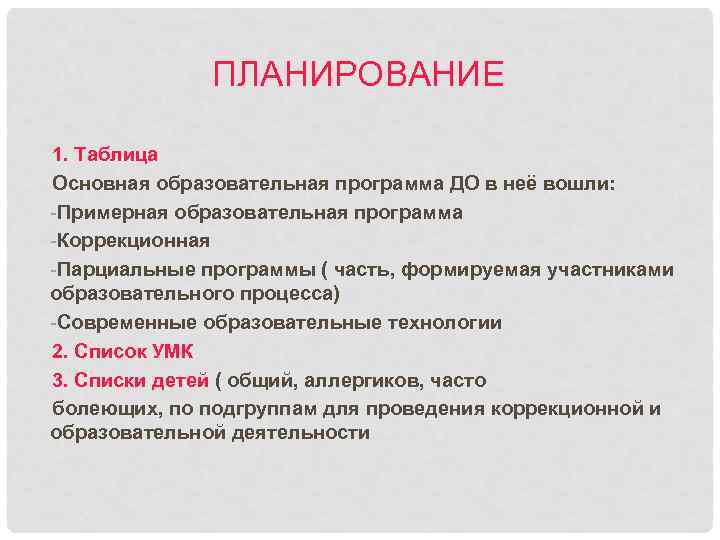 ПЛАНИРОВАНИЕ

1. Таблица
Основная образовательная программа ДО в неё вошли:
-Примерная образовательная программа
-Коррекционная
-Парциальные программы ( часть, формируемая участниками образовательного процесса)
-Современные образовательные технологии
2. Список УМК
3. Списки детей ( общий, аллергиков, часто болеющих, по подгруппам для проведения коррекционной и образовательной деятельности